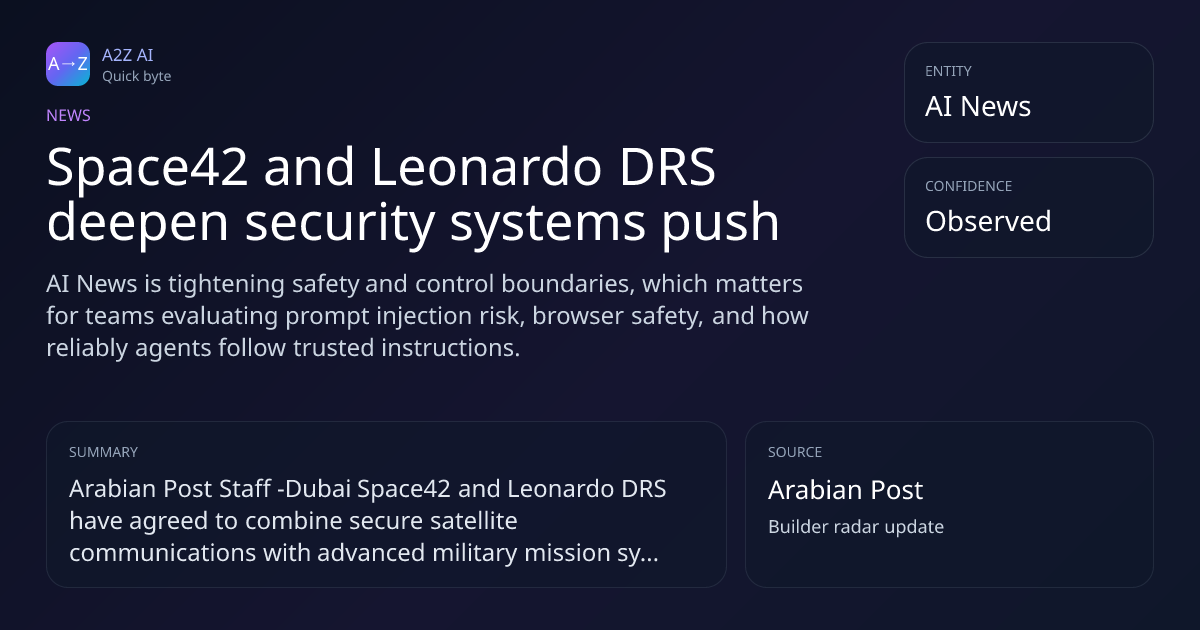 A→Z

A2Z AI
Quick byte

NEWS

Space42 and Leonardo DRS deepen security systems push

AI News is tightening safety and control boundaries, which matters for teams evaluating prompt injection risk, browser safety, and how reliably agents follow trusted instructions.

ENTITY
AI News

CONFIDENCE
Observed

SUMMARY
Arabian Post Staff -Dubai Space42 and Leonardo DRS have agreed to combine secure satellite communications with advanced military mission sy...

SOURCE
Arabian Post
Builder radar update